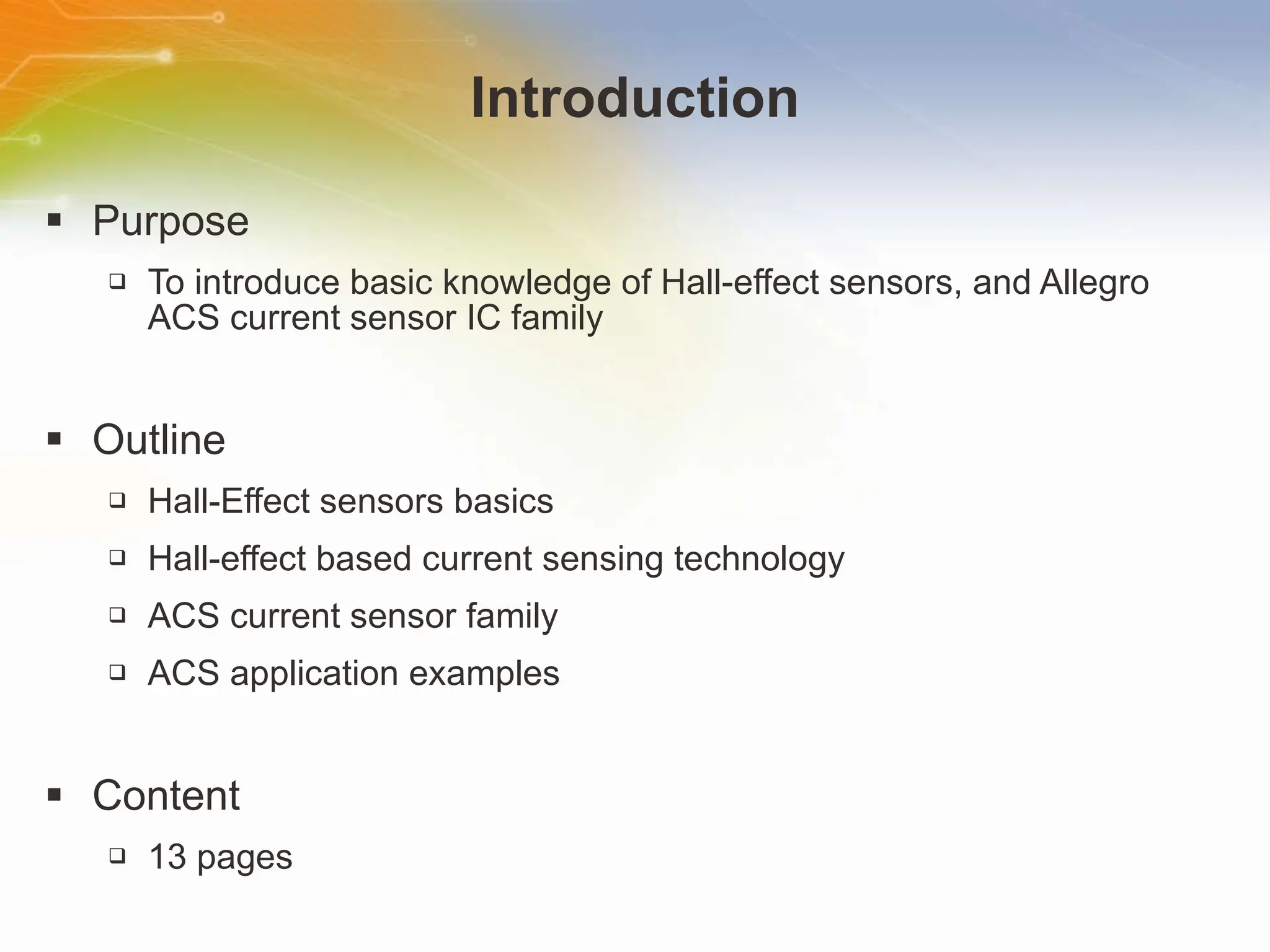 Introduction

▪ Purpose

❑ To introduce basic knowledge of Hall-effect sensors, and Allegro ACS current sensor IC family

▪ Outline

❑ Hall-Effect sensors basics

❑ Hall-effect based current sensing technology

❑ ACS current sensor family

❑ ACS application examples

▪ Content

❑ 13 pages